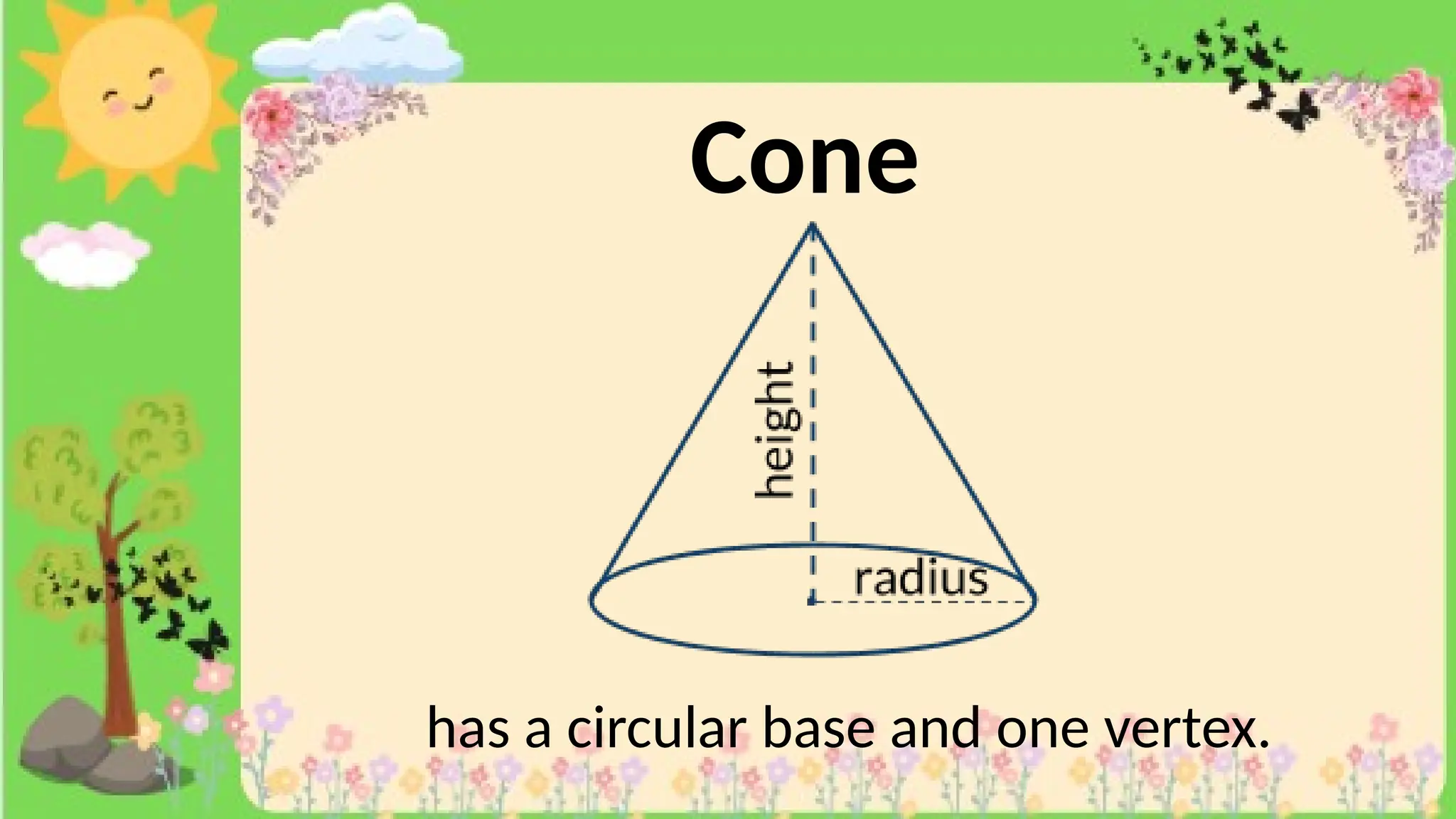 Cone

height

radius

has a circular base and one vertex.